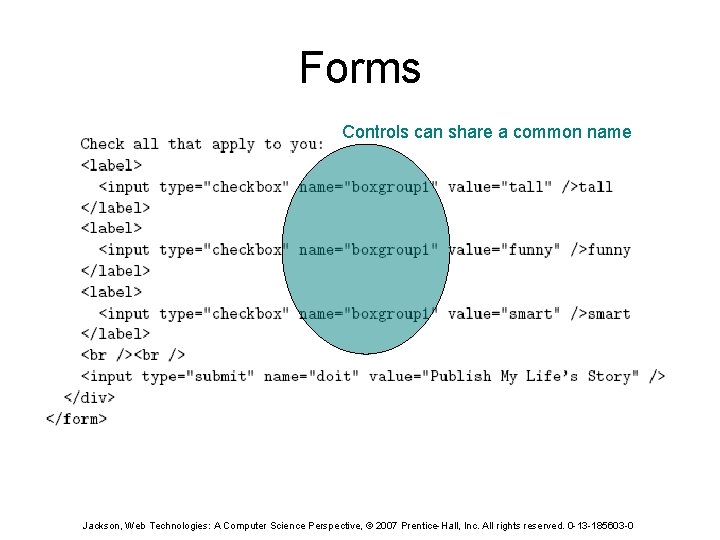 Forms

Controls can share a common name

Check all that apply to you:
<label>
<input type="checkbox" name="boxgroup1" value="tall" />tall
</label>
<label>
<input type="checkbox" name="boxgroup1" value="funny" />funny
</label>
<label>
<input type="checkbox" name="boxgroup1" value="smart" />smart
</label>
<br /><br />
<input type="submit" name="doit" value="Publish My Life's Story" />
</div>
</form>

Jackson, Web Technologies: A Computer Science Perspective, © 2007 Prentice-Hall, Inc. All rights reserved. 0-13-185603-0